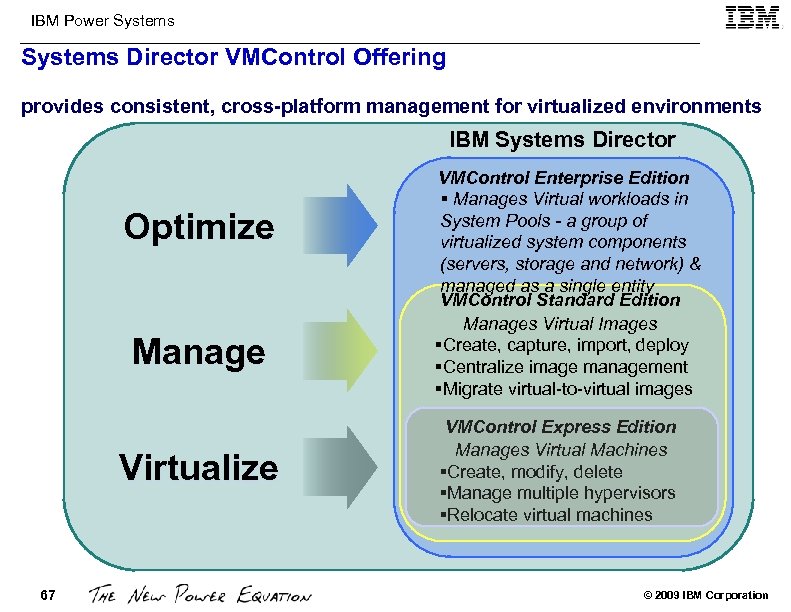 IBM Power Systems

IBM

Systems Director VMControl Offering

provides consistent, cross-platform management for virtualized environments

IBM Systems Director

Optimize

Manage

Virtualize

VMControl Enterprise Edition
▪ Manages Virtual workloads in System Pools - a group of virtualized system components (servers, storage and network) & managed as a single entity

VMControl Standard Edition
Manages Virtual Images
▪Create, capture, import, deploy
▪Centralize image management
▪Migrate virtual-to-virtual images

VMControl Express Edition
Manages Virtual Machines
▪Create, modify, delete
▪Manage multiple hypervisors
▪Relocate virtual machines

67

THE NEW POWER EQUATION

© 2009 IBM Corporation